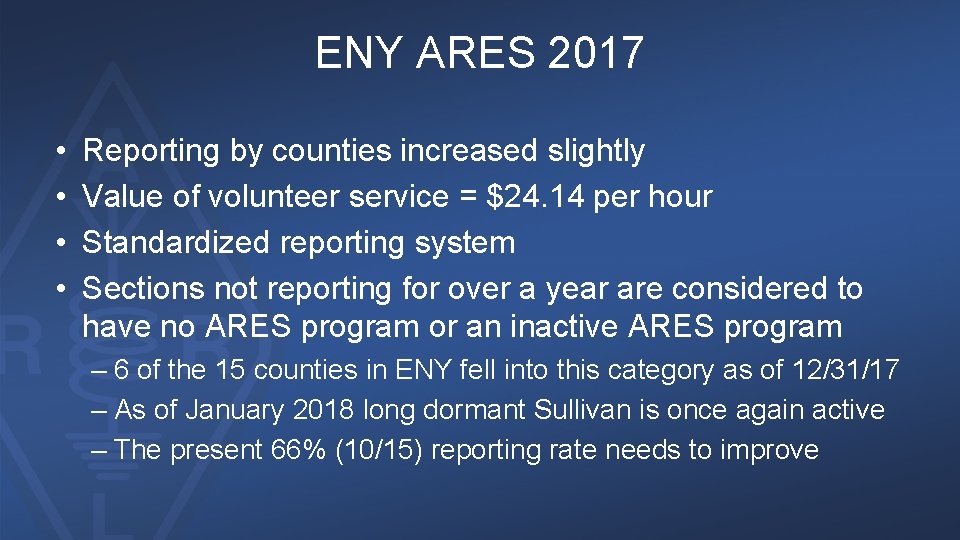 ENY ARES 2017

• Reporting by counties increased slightly
• Value of volunteer service = \$24.14 per hour
• Standardized reporting system
• Sections not reporting for over a year are considered to have no ARES program or an inactive ARES program
– 6 of the 15 counties in ENY fell into this category as of 12/31/17
– As of January 2018 long dormant Sullivan is once again active
– The present 66% (10/15) reporting rate needs to improve